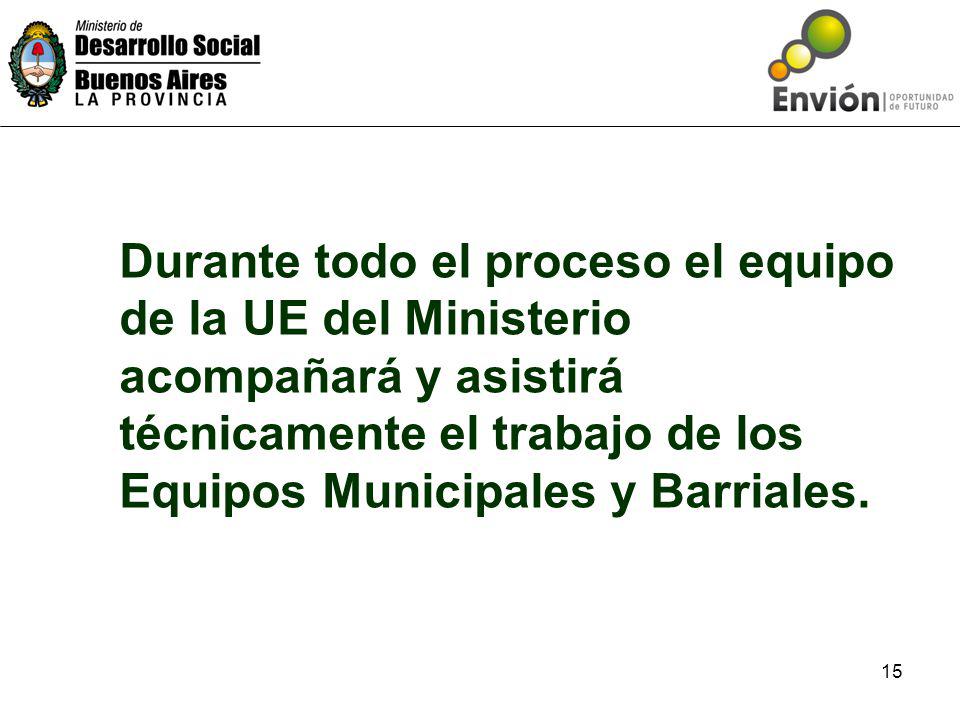 Ministerio de
Desarrollo Social
Buenos Aires
LA PROVINCIA

Envión | OPORTUNIDAD de FUTURO

Durante todo el proceso el equipo de la UE del Ministerio acompañará y asistirá técnicamente el trabajo de los Equipos Municipales y Barriales.

15